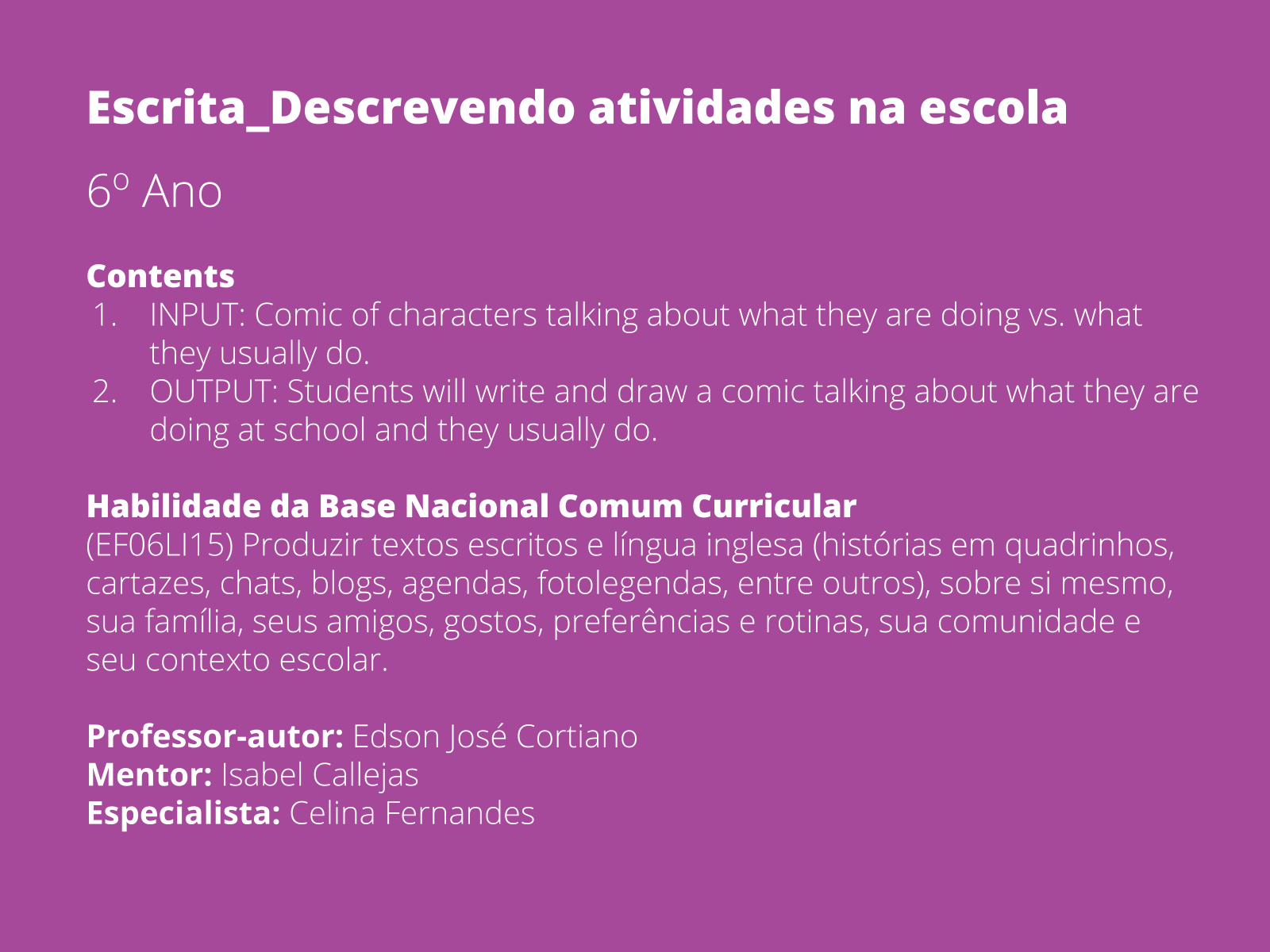 Escrita_Descrevendo atividades na escola

6º Ano

Contents
1. INPUT: Comic of characters talking about what they are doing vs. what they usually do.
2. OUTPUT: Students will write and draw a comic talking about what they are doing at school and they usually do.

Habilidade da Base Nacional Comum Curricular
(EF06LI15) Produzir textos escritos e língua inglesa (histórias em quadrinhos, cartazes, chats, blogs, agendas, fotolegendas, entre outros), sobre si mesmo, sua família, seus amigos, gostos, preferências e rotinas, sua comunidade e seu contexto escolar.

Professor-autor: Edson José Cortiano
Mentor: Isabel Callejas
Especialista: Celina Fernandes